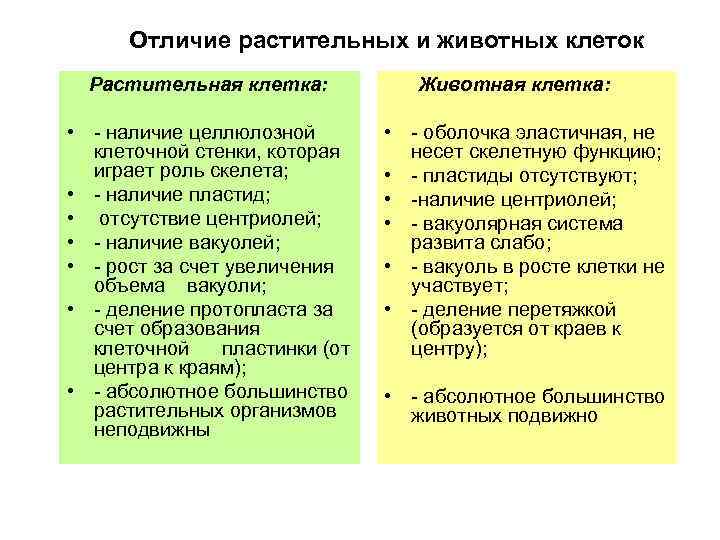 Отличие растительных и животных клеток

Растительная клетка:

• - наличие целлюлозной клеточной стенки, которая играет роль скелета;
• - наличие пластид;
• отсутствие центриолей;
• - наличие вакуолей;
• - рост за счет увеличения объема вакуоли;
• - деление протопласта за счет образования клеточной пластинки (от центра к краям);
• - абсолютное большинство растительных организмов неподвижны

Животная клетка:

• - оболочка эластичная, не несет скелетную функцию;
• - пластиды отсутствуют;
• -наличие центриолей;
• - вакуолярная система развита слабо;
• - вакуоль в росте клетки не участвует;
• - деление перетяжкой (образуется от краев к центру);
• - абсолютное большинство животных подвижно